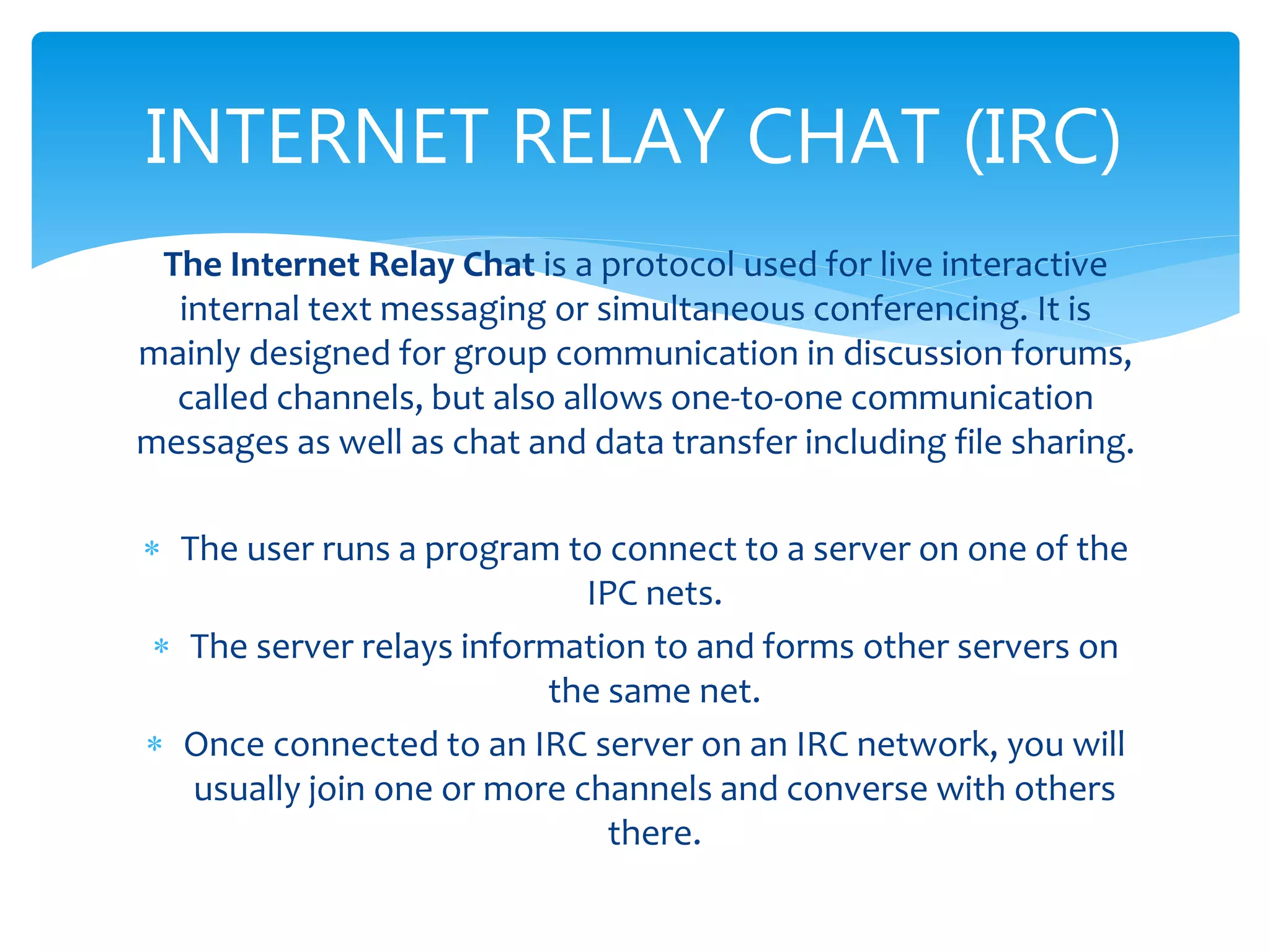 INTERNET RELAY CHAT (IRC)

The Internet Relay Chat is a protocol used for live interactive internal text messaging or simultaneous conferencing. It is mainly designed for group communication in discussion forums, called channels, but also allows one-to-one communication messages as well as chat and data transfer including file sharing.

* The user runs a program to connect to a server on one of the IPC nets.
* The server relays information to and forms other servers on the same net.
* Once connected to an IRC server on an IRC network, you will usually join one or more channels and converse with others there.